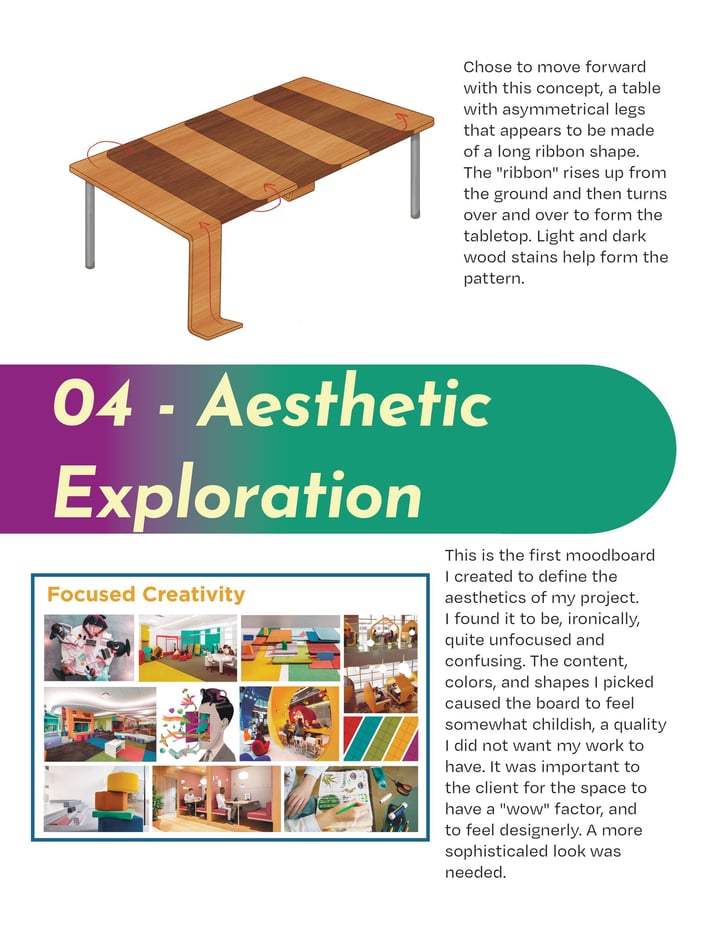 Chose to move forward with this concept, a table with asymmetrical legs that appears to be made of a long ribbon shape. The "ribbon" rises up from the ground and then turns over and over to form the tabletop. Light and dark wood stains help form the pattern.

04 - Aesthetic Exploration

Focused Creativity

This is the first moodboard I created to define the aesthetics of my project. I found it to be, ironically, quite unfocused and confusing. The content, colors, and shapes I picked caused the board to feel somewhat childish, a quality I did not want my work to have. It was important to the client for the space to have a "wow" factor, and to feel designerly. A more sophisticaled look was needed.